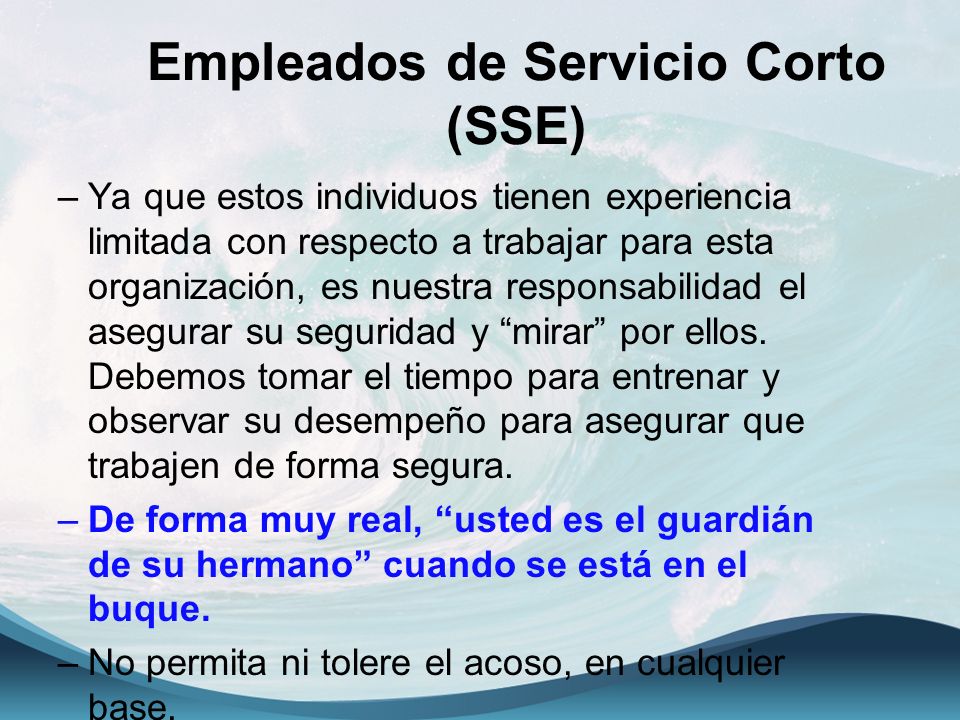 Empleados de Servicio Corto (SSE)

– Ya que estos individuos tienen experiencia limitada con respecto a trabajar para esta organización, es nuestra responsabilidad el asegurar su seguridad y “mirar” por ellos. Debemos tomar el tiempo para entrenar y observar su desempeño para asegurar que trabajen de forma segura.

– De forma muy real, “usted es el guardián de su hermano” cuando se está en el buque.

– No permita ni tolere el acoso, en cualquier base.